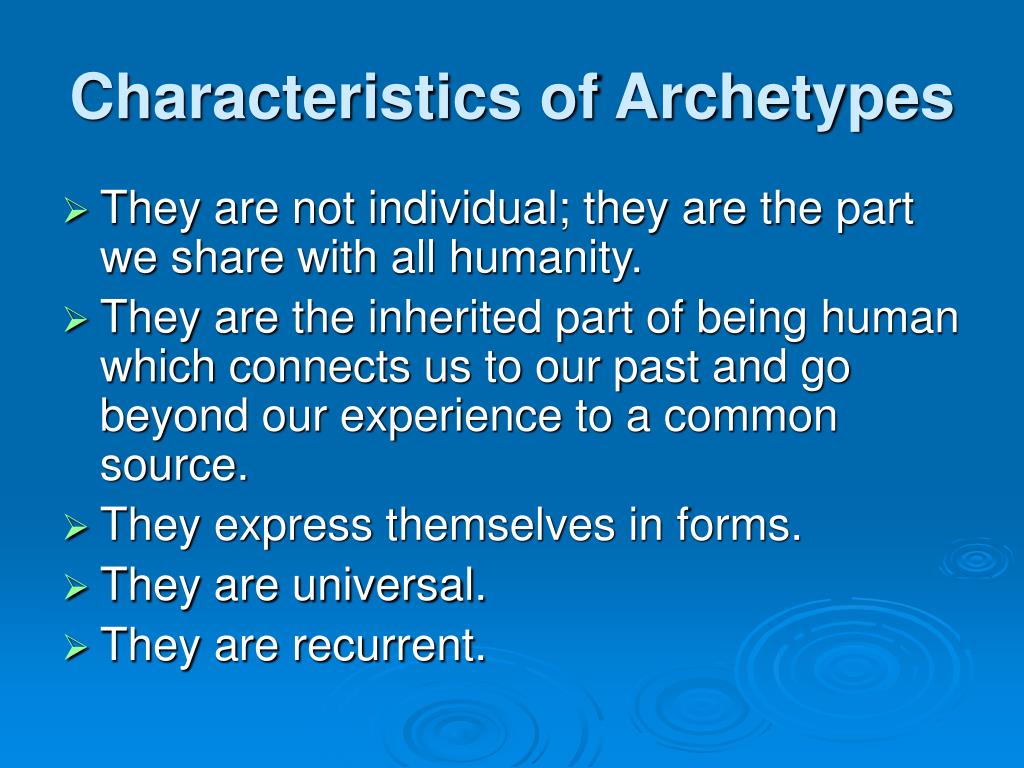 Characteristics of Archetypes

➢ They are not individual; they are the part we share with all humanity.
➢ They are the inherited part of being human which connects us to our past and go beyond our experience to a common source.
➢ They express themselves in forms.
➢ They are universal.
➢ They are recurrent.